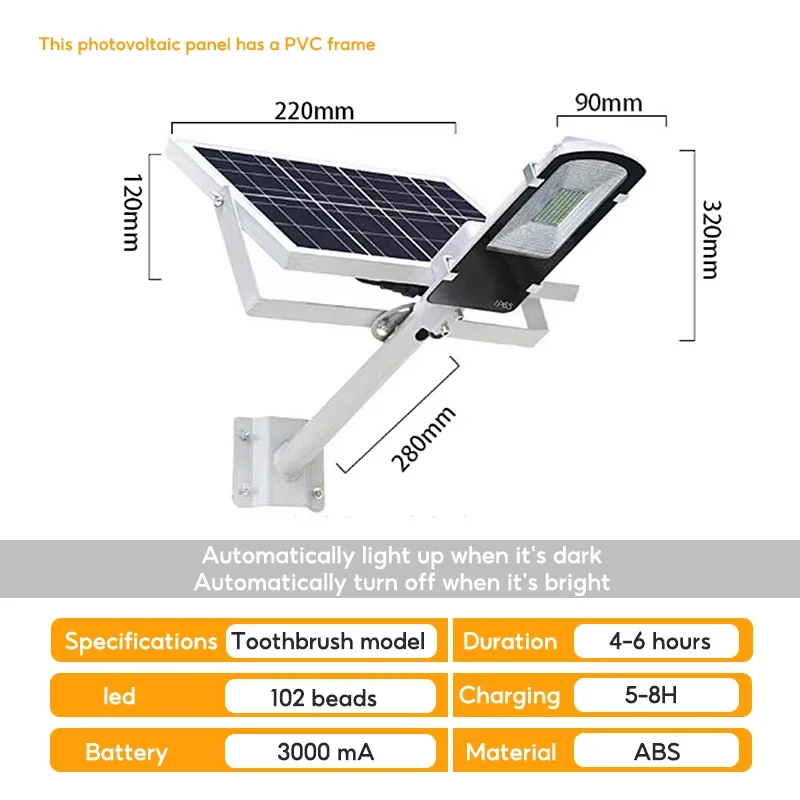 This photovoltaic panel has a PVC frame

220mm

90mm

120mm

320mm

IP65

280mm

Automatically light up when it's dark
Automatically turn off when it's bright

| Specifications | Toothbrush model | Duration | 4-6 hours |
|---|---|---|---|
| led | 102 beads | Charging | 5-8H |
| Battery | 3000 mA | Material | ABS |